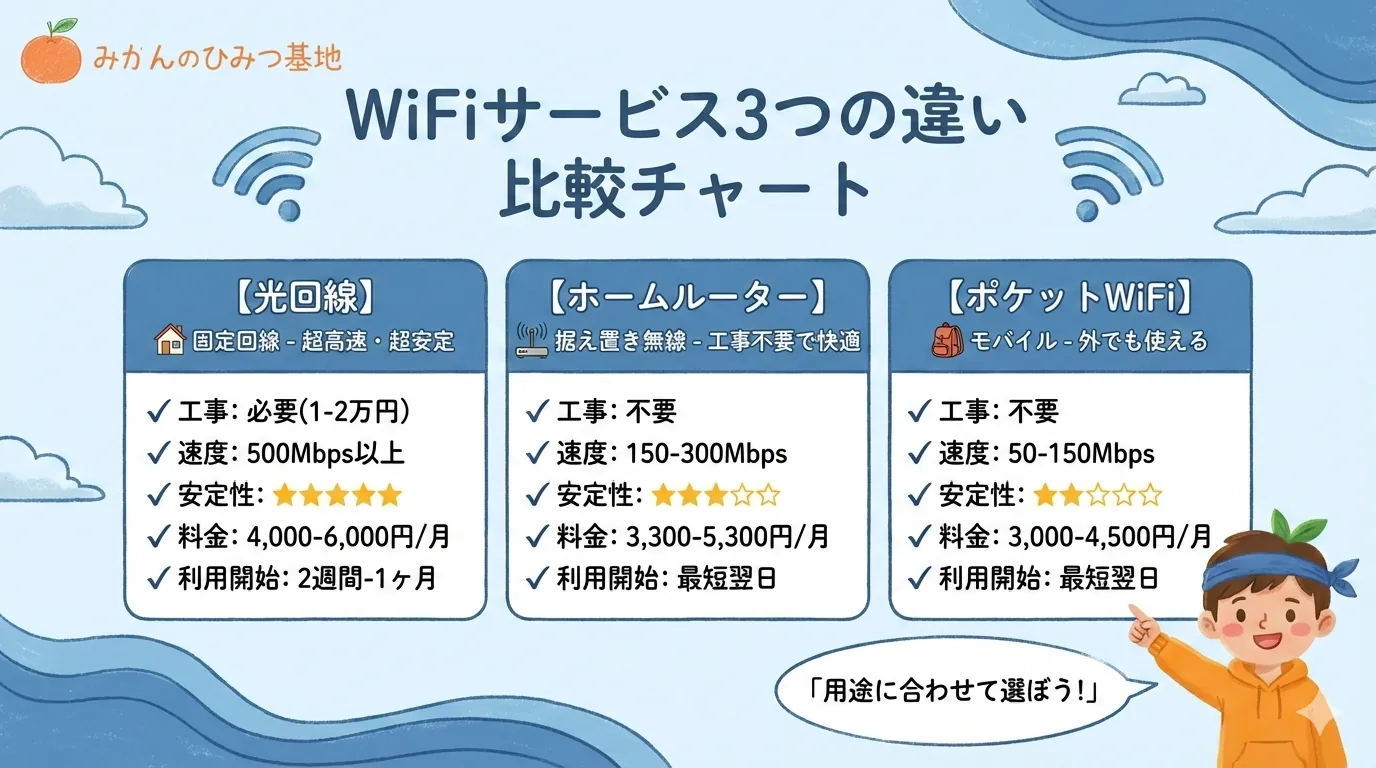 みかんのひみつ基地

WiFiサービス3つの違い
比較チャート

【光回線】
固定回線 - 超高速・超安定

✓ 工事: 必要(1-2万円)
✓ 速度: 500Mbps以上
✓ 安定性: ★★★★★
✓ 料金: 4,000-6,000円/月
✓ 利用開始: 2週間-1ヶ月

【ホームルーター】
据え置き無線 - 工事不要で快適

✓ 工事: 不要
✓ 速度: 150-300Mbps
✓ 安定性: ★★★☆☆
✓ 料金: 3,300-5,300円/月
✓ 利用開始: 最短翌日

【ポケットWiFi】
モバイル - 外でも使える

✓ 工事: 不要
✓ 速度: 50-150Mbps
✓ 安定性: ★★☆☆☆
✓ 料金: 3,000-4,500円/月
✓ 利用開始: 最短翌日

「用途に合わせて選ぼう!」